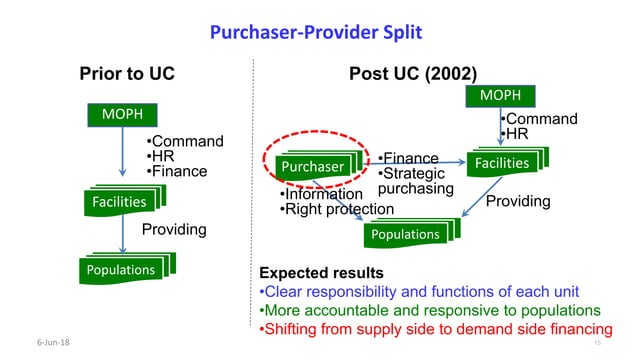 Purchaser-Provider Split

Prior to UC

MOPH

•Command
•HR
•Finance

Facilities

Providing

Populations

Post UC (2002)

MOPH

•Command
•HR

Purchaser

•Finance
•Strategic purchasing

Facilities

•Information
•Right protection

Providing

Populations

Expected results
•Clear responsibility and functions of each unit
•More accountable and responsive to populations
•Shifting from supply side to demand side financing

6-Jun-18

15